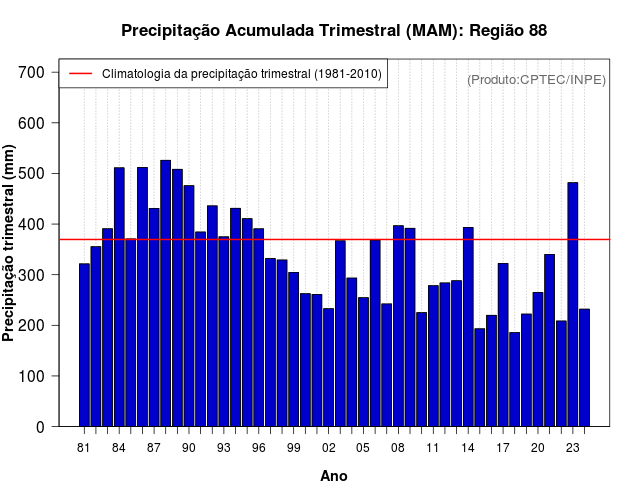 Precipitação Acumulada Trimestral (MAM): Região 88

Climatologia da precipitação trimestral (1981-2010)

(Produto:CPTEC/INPE)

Precipitação trimestral (mm)

700
600
500
400
300
200
100
0

81 84 87 90 93 96 99 02 05 08 11 14 17 20 23

Ano